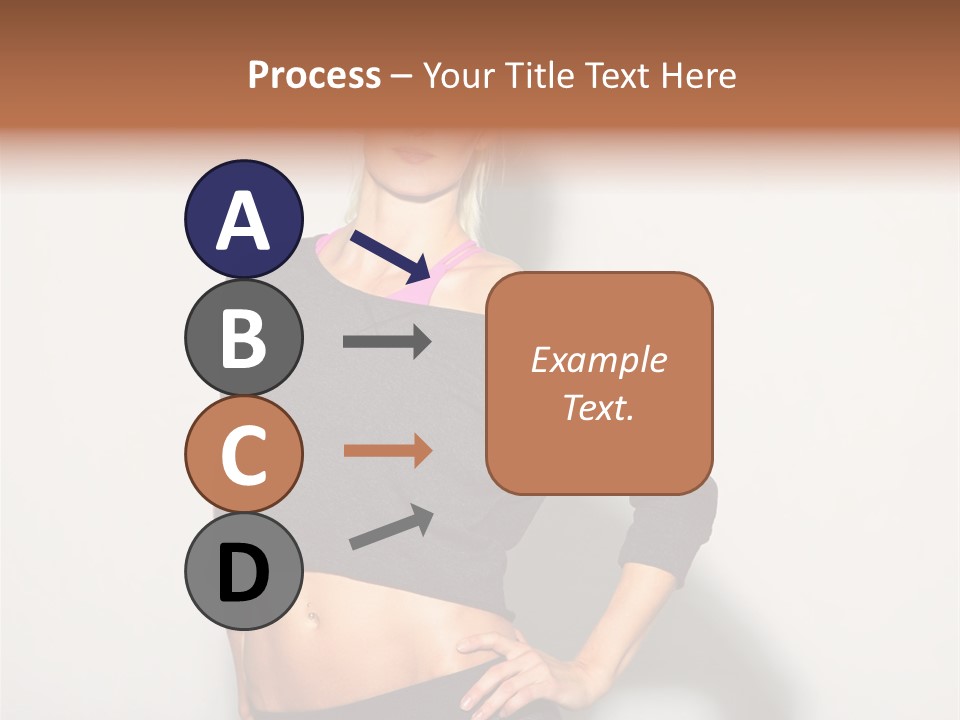 Process – Your Title Text Here

A

B

C

D

Example Text.